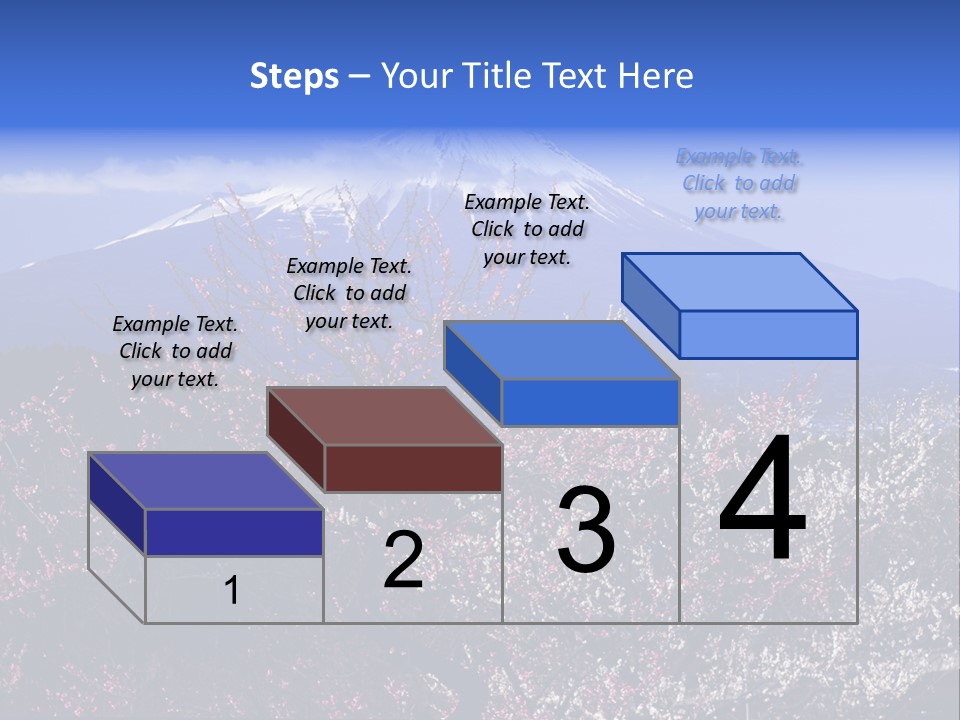 Steps – Your Title Text Here

Example Text. Click to add your text.

Example Text. Click to add your text.

Example Text. Click to add your text.

Example Text. Click to add your text.

1

2

3

4